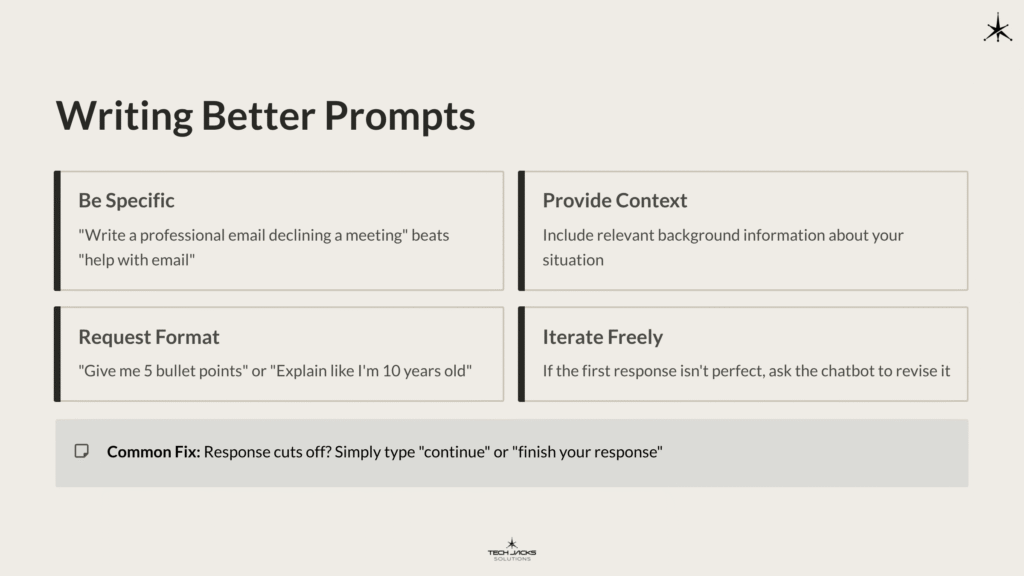 Writing Better Prompts

Be Specific

"Write a professional email declining a meeting" beats "help with email"

Provide Context

Include relevant background information about your situation

Request Format

"Give me 5 bullet points" or "Explain like I'm 10 years old"

Iterate Freely

If the first response isn't perfect, ask the chatbot to revise it

Common Fix: Response cuts off? Simply type "continue" or "finish your response"

TECH JACKS
SOLUTIONS